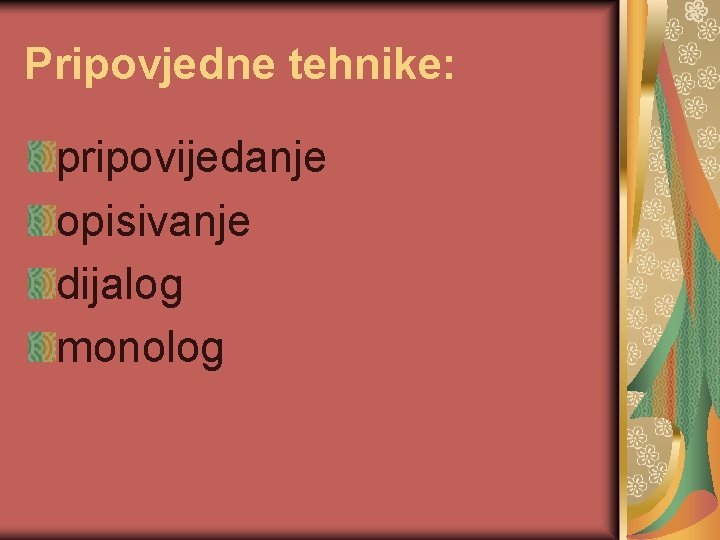 Pripovjedne tehnike:

pripovijedanje
opisivanje
dijalog
monolog